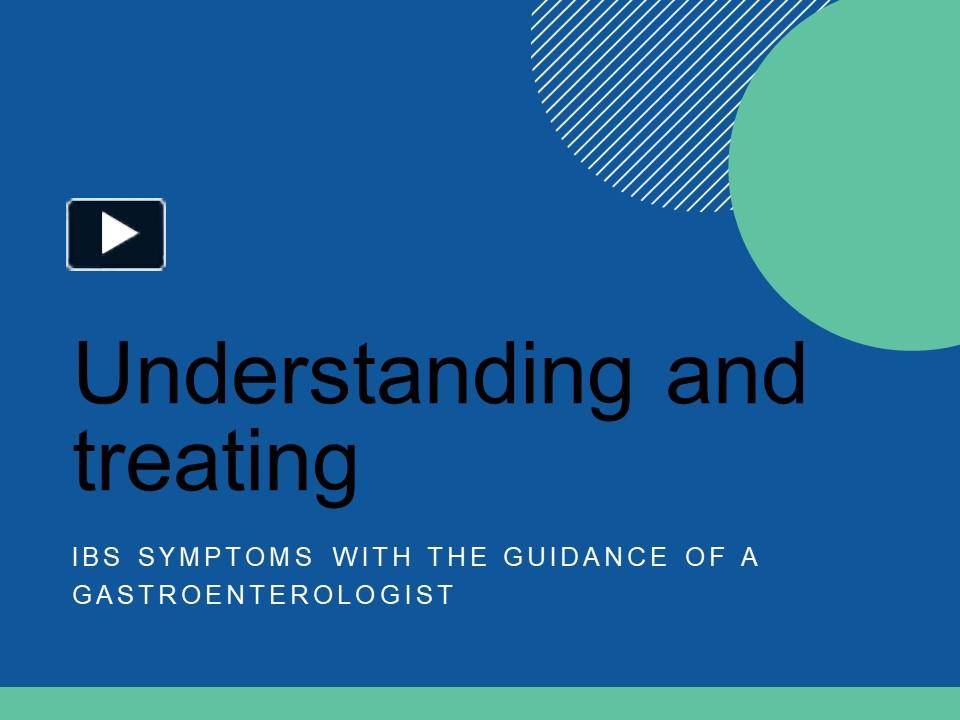 Understanding and treating

IBS SYMPTOMS WITH THE GUIDANCE OF A GASTROENTEROLOGIST